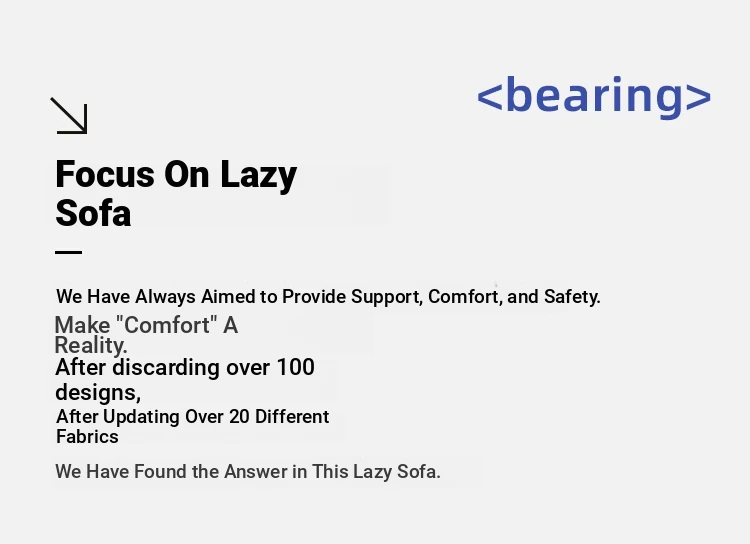 <bearing>

Focus On Lazy Sofa

We Have Always Aimed to Provide Support, Comfort, and Safety.

Make "Comfort" A Reality.

After discarding over 100 designs,

After Updating Over 20 Different Fabrics

We Have Found the Answer in This Lazy Sofa.